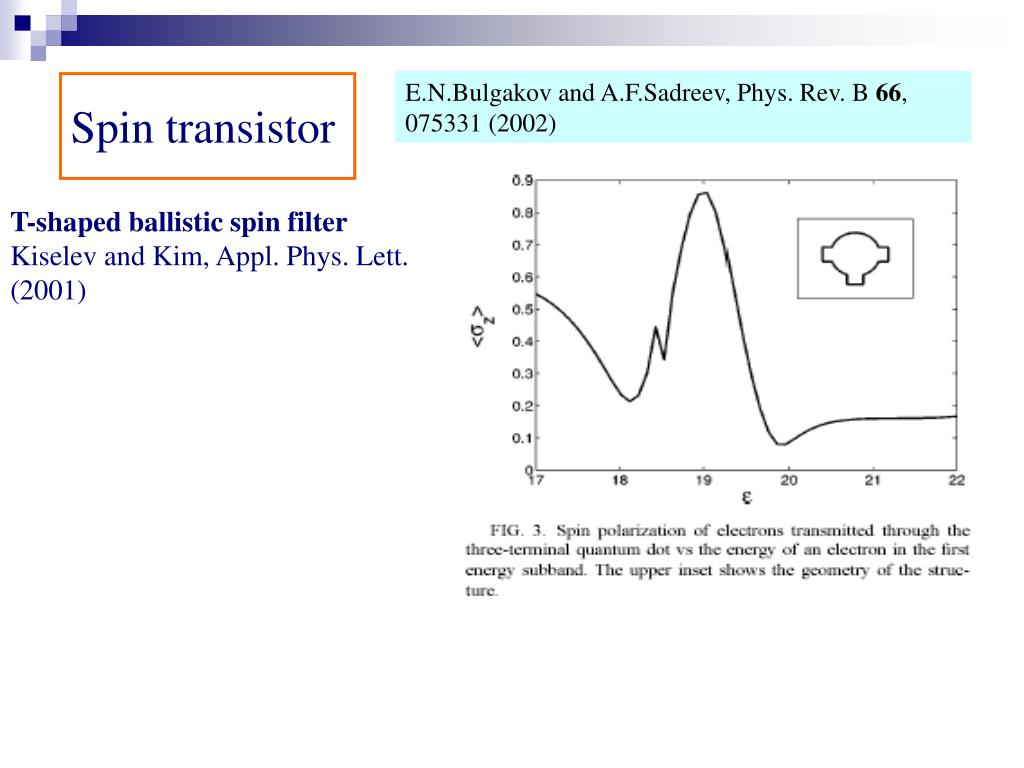 Spin transistor

E.N.Bulgakov and A.F.Sadreev, Phys. Rev. B **66**, 075331 (2002)

**T-shaped ballistic spin filter**
Kiselev and Kim, Appl. Phys. Lett. (2001)

0.9
0.8
0.7
0.6
0.5
0.4
0.3
0.2
0.1
0
$<\sigma_z>$
17
18
19
20
21
22
$\varepsilon$

FIG. 3. Spin polarization of electrons transmitted through the three-terminal quantum dot vs the energy of an electron in the first energy subband. The upper inset shows the geometry of the structure.